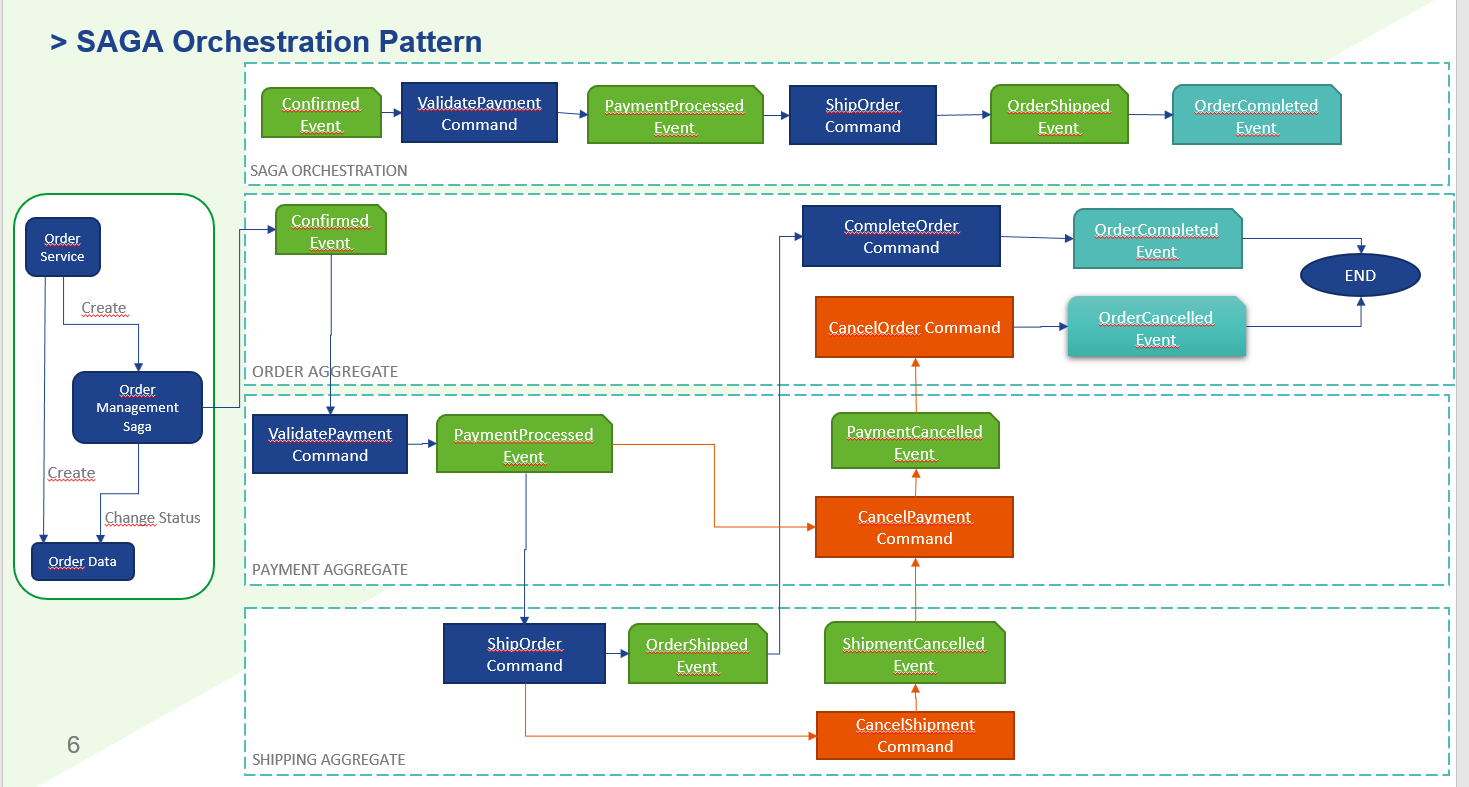 > SAGA Orchestration Pattern

Confirmed Event

ValidatePayment Command

PaymentProcessed Event

ShipOrder Command

OrderShipped Event

OrderCompleted Event

SAGA ORCHESTRATION

Order Service

Create

Order Management Saga

Create

Change Status

Order Data

Confirmed Event

CompleteOrder Command

OrderCompleted Event

END

CancelOrder Command

OrderCancelled Event

ORDER AGGREGATE

ValidatePayment Command

PaymentProcessed Event

PaymentCancelled Event

CancelPayment Command

PAYMENT AGGREGATE

ShipOrder Command

OrderShipped Event

ShipmentCancelled Event

CancelShipment Command

SHIPPING AGGREGATE

6